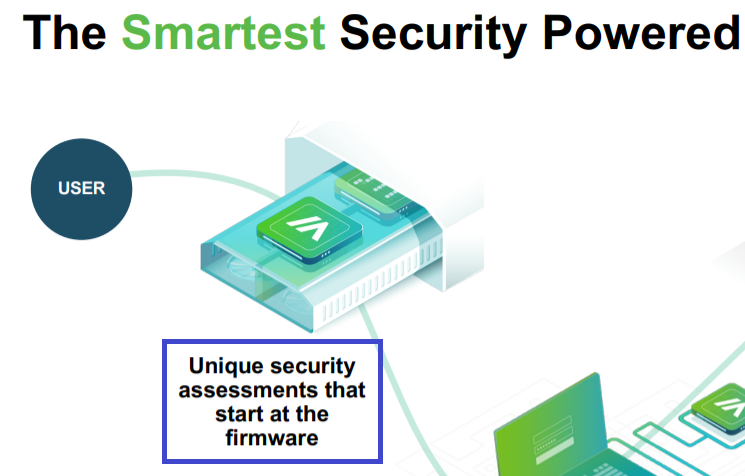 The Smartest Security Powered

USER

Unique security assessments that start at the firmware